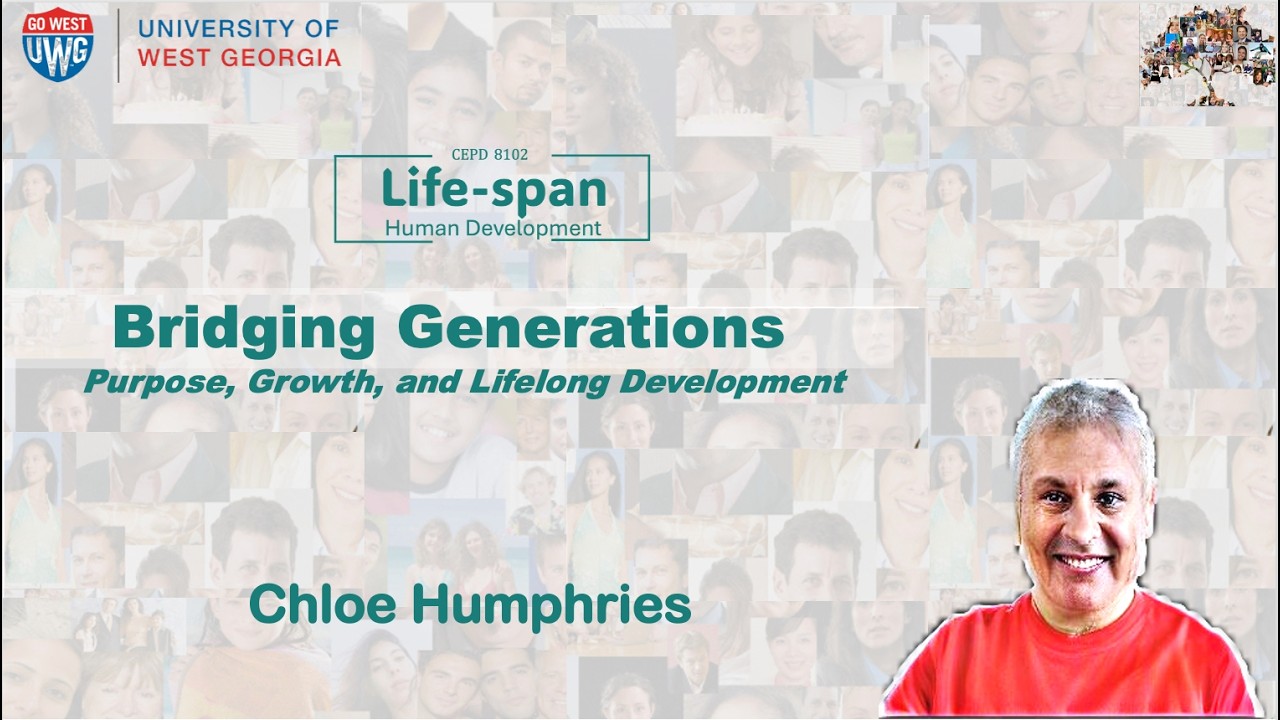 GO WEST
UWG
UNIVERSITY OF
WEST GEORGIA

CEPD 8102
Life-span
Human Development

Bridging Generations
Purpose, Growth, and Lifelong Development

Chloe Humphries